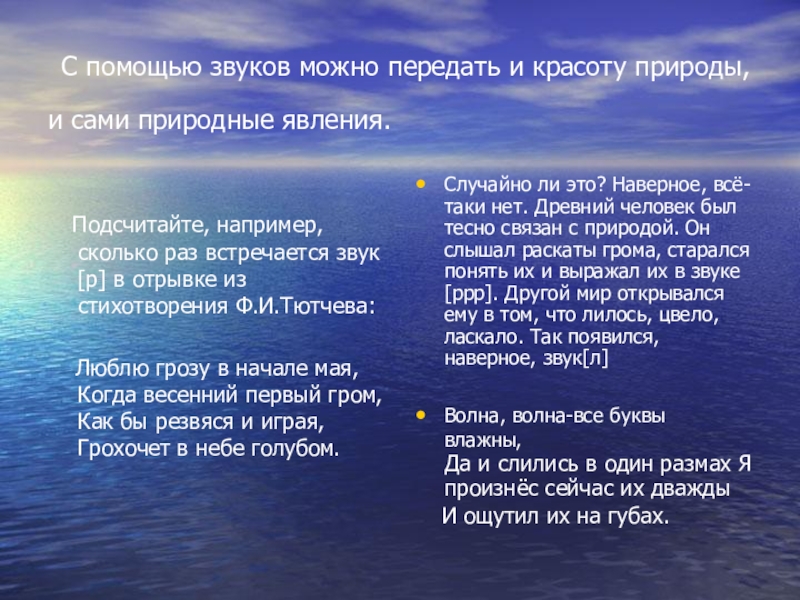 С помощью звуков можно передать и красоту природы, и сами природные явления.

Подсчитайте, например, сколько раз встречается звук [р] в отрывке из стихотворения Ф.И.Тютчева:

Люблю грозу в начале мая,
Когда весенний первый гром,
Как бы резвяся и играя,
Грохочет в небе голубом.

• Случайно ли это? Наверное, всё-таки нет. Древний человек был тесно связан с природой. Он слышал раскаты грома, старался понять их и выражал их в звуке [ррр]. Другой мир открывался ему в том, что лилось, цвело, ласкало. Так появился, наверное, звук[л]

• Волна, волна-все буквы влажны,
Да и слились в один размах Я произнёс сейчас их дважды
И ощутил их на губах.